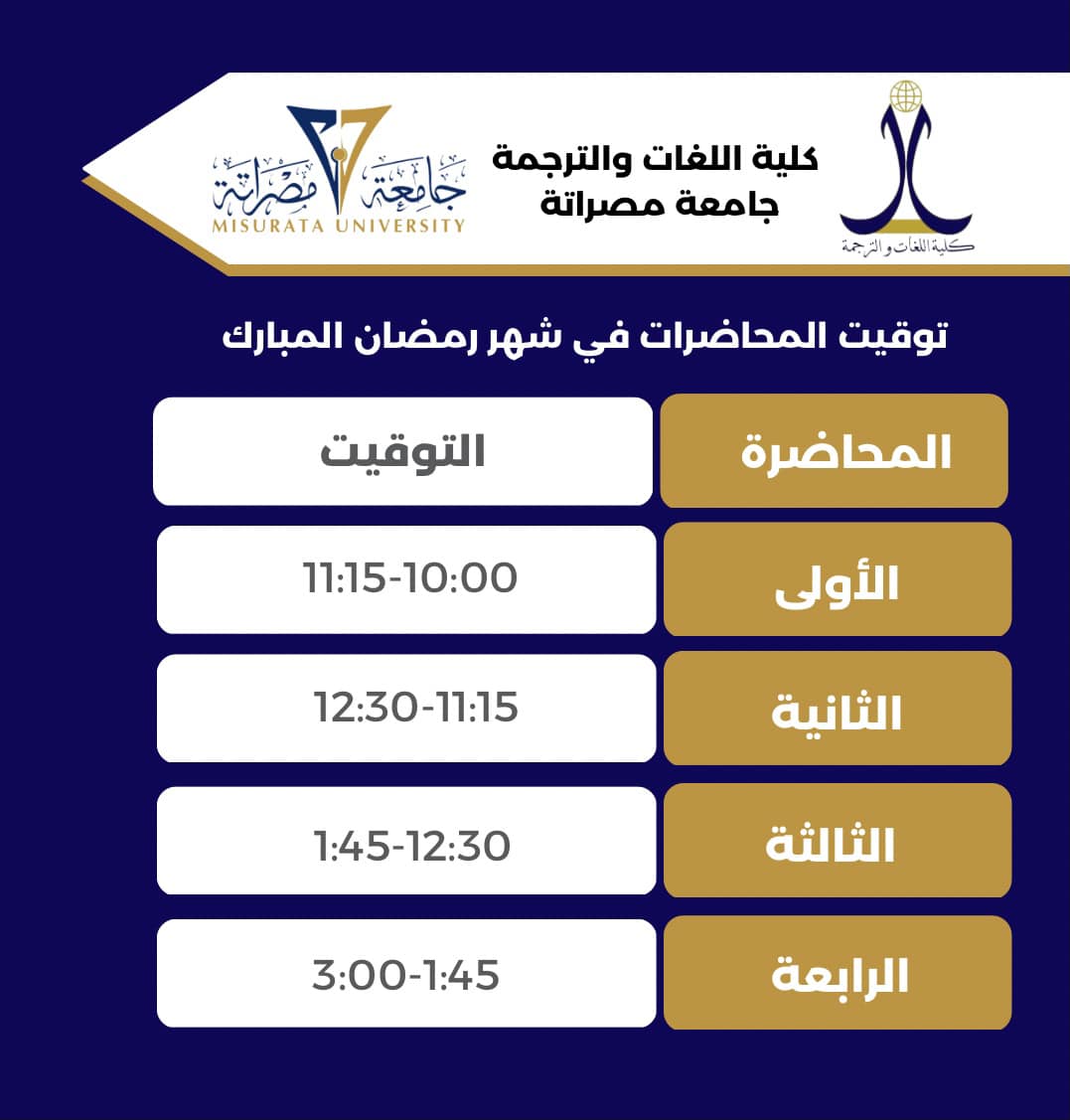 كلية اللغات والترجمة

كلية اللغات والترجمة
جامعة مصراتة

جامعة مصراتة
MISURATA UNIVERSITY

توقيت المحاضرات في شهر رمضان المبارك

| المحاضرة | التوقيت |
|---|---|
| الأولى | 11:15-10:00 |
| الثانية | 12:30-11:15 |
| الثالثة | 1:45-12:30 |
| الرابعة | 3:00-1:45 |